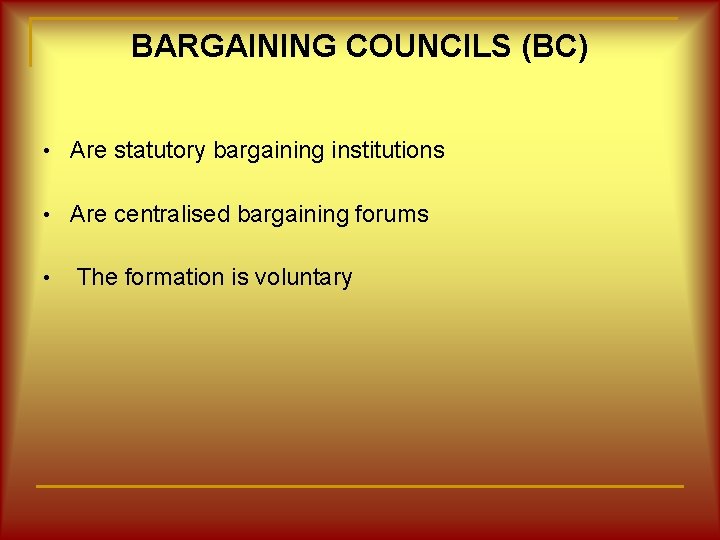 BARGAINING COUNCILS (BC)

• Are statutory bargaining institutions

• Are centralised bargaining forums

• The formation is voluntary